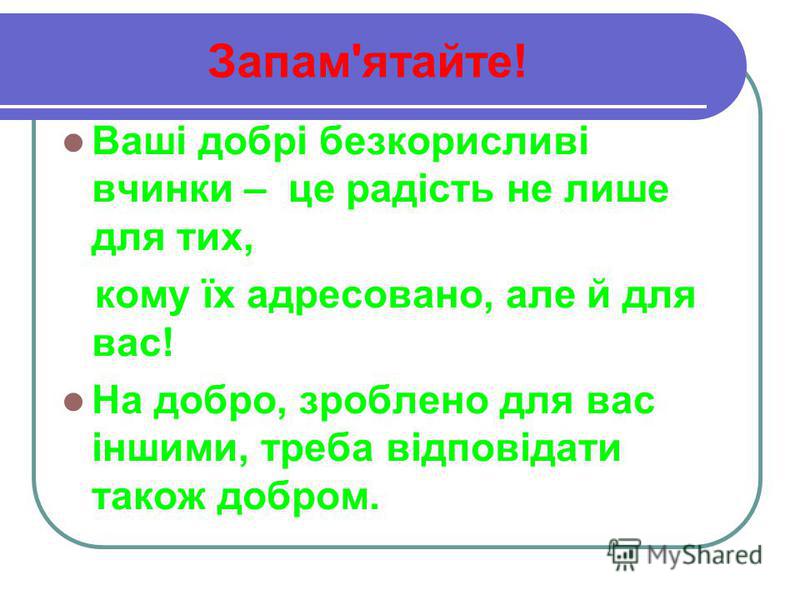 Запам'ятайте!

Ваші добрі безкорисливі вчинки – це радість не лише для тих,

кому їх адресовано, але й для вас!

На добро, зроблено для вас іншими, треба відповідати також добром.

MyShared